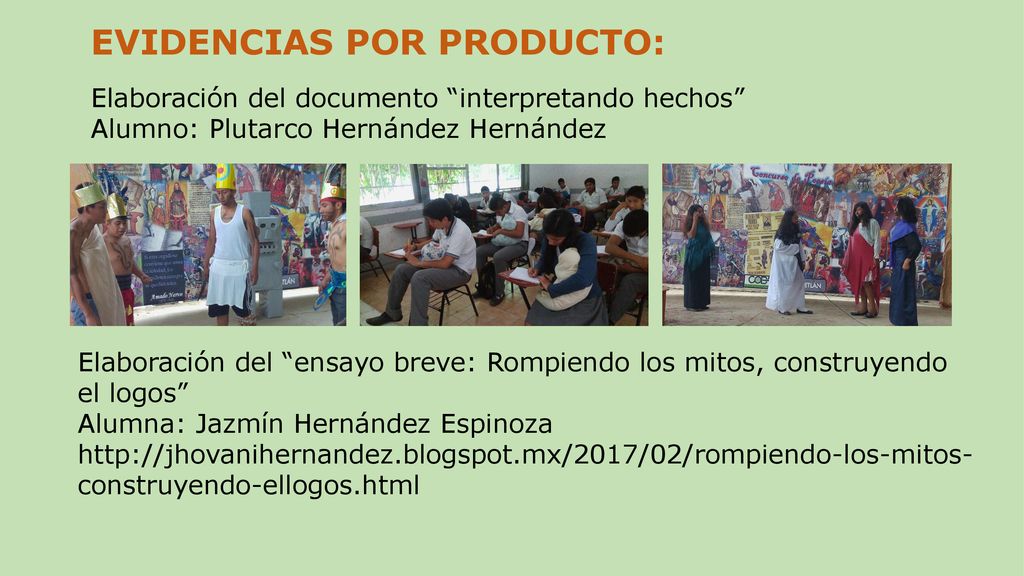 EVIDENCIAS POR PRODUCTO:

Elaboración del documento “interpretando hechos”
Alumno: Plutarco Hernández Hernández

Elaboración del “ensayo breve: Rompiendo los mitos, construyendo el logos”
Alumna: Jazmín Hernández Espinoza
http://jhovanihernandez.blogspot.mx/2017/02/rompiendo-los-mitos-construyendo-ellogos.html